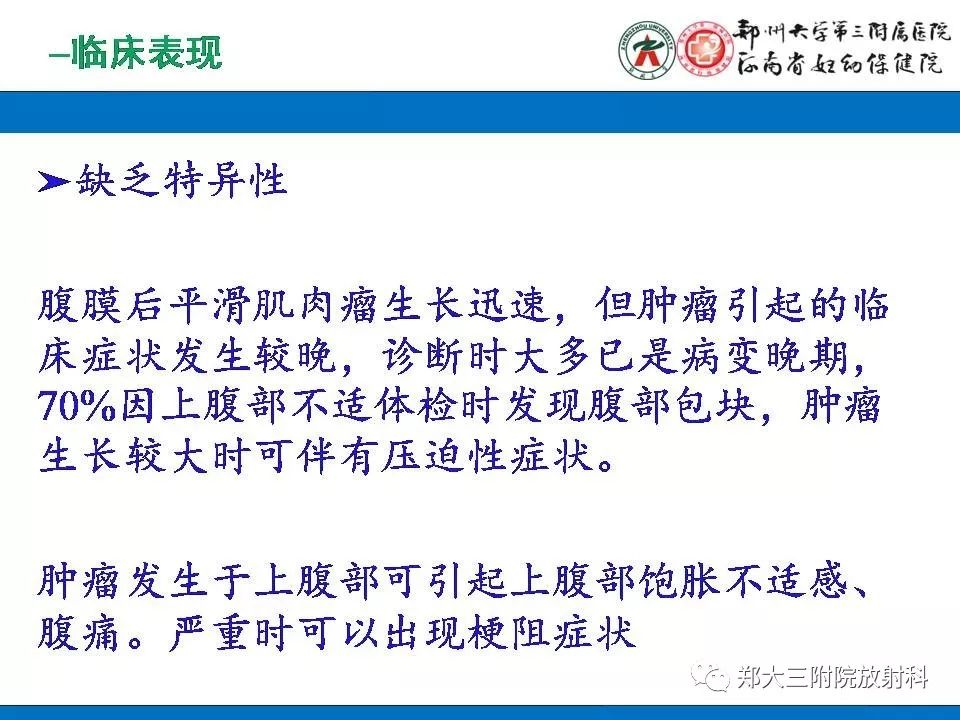 –临床表现

郑州大学第三附属医院
河南省妇幼保健院

➤缺乏特异性

腹膜后平滑肌肉瘤生长迅速，但肿瘤引起的临床症状发生较晚，诊断时大多已是病变晚期，70%因上腹部不适体检时发现腹部包块，肿瘤生长较大时可伴有压迫性症状。

肿瘤发生于上腹部可引起上腹部饱胀不适感、腹痛。严重时可以出现梗阻症状

郑大三附院放射科